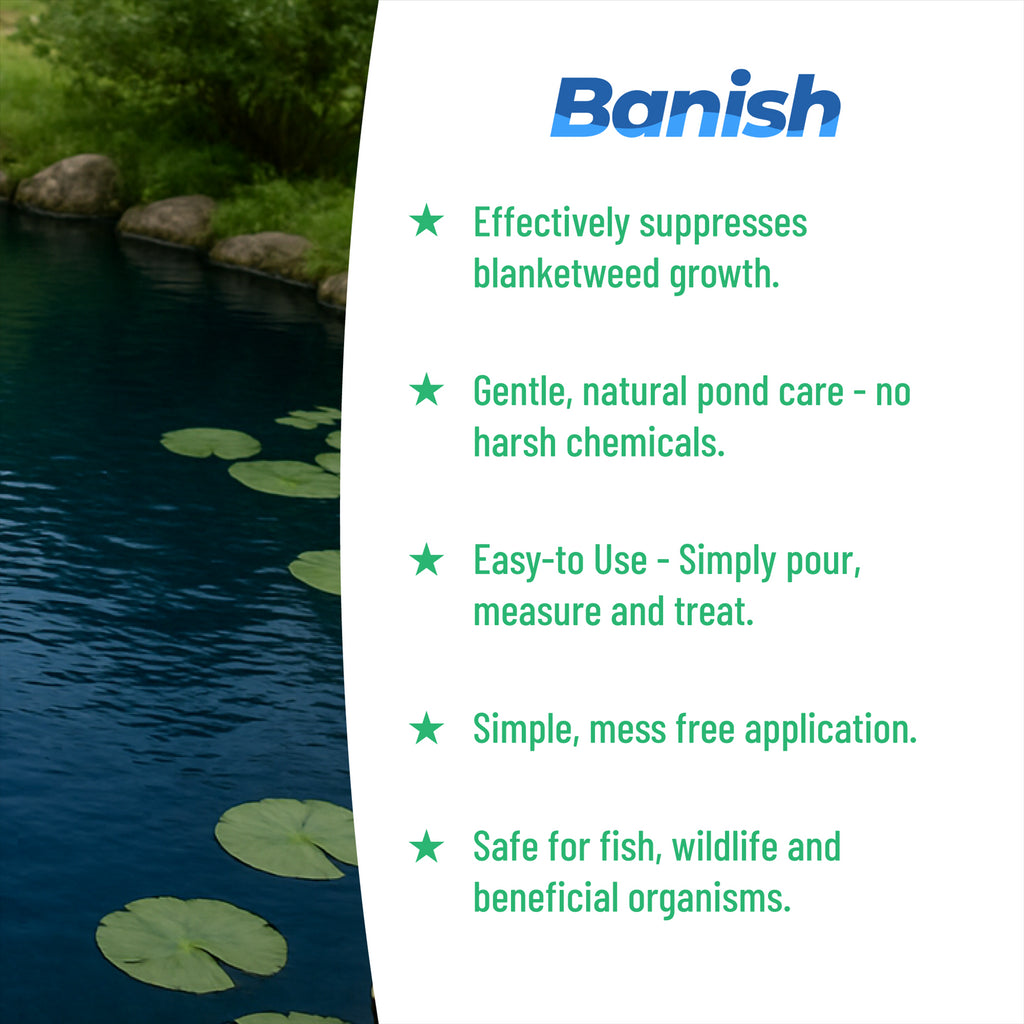 Banish

★ Effectively suppresses blanketweed growth.

★ Gentle, natural pond care - no harsh chemicals.

★ Easy-to Use - Simply pour, measure and treat.

★ Simple, mess free application.

★ Safe for fish, wildlife and beneficial organisms.